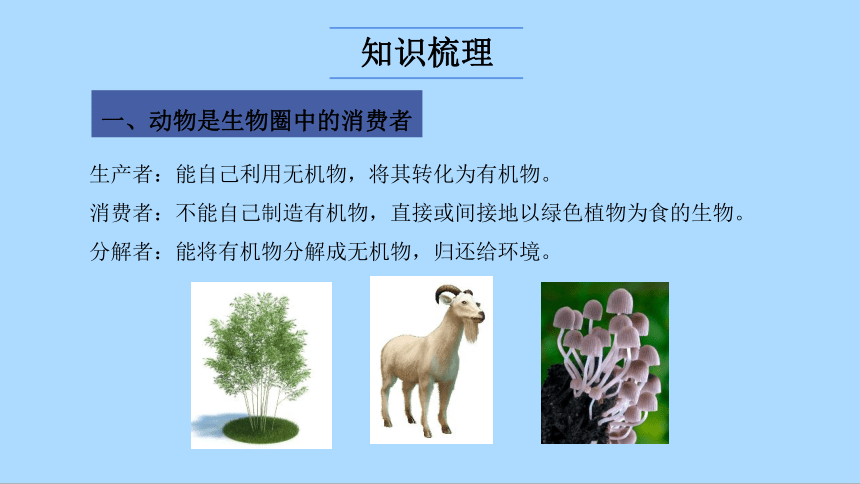 知识梳理

一、动物是生物圈中的消费者

生产者：能自己利用无机物，将其转化为有机物。

消费者：不能自己制造有机物，直接或间接地以绿色植物为食的生物。

分解者：能将有机物分解成无机物，归还给环境。